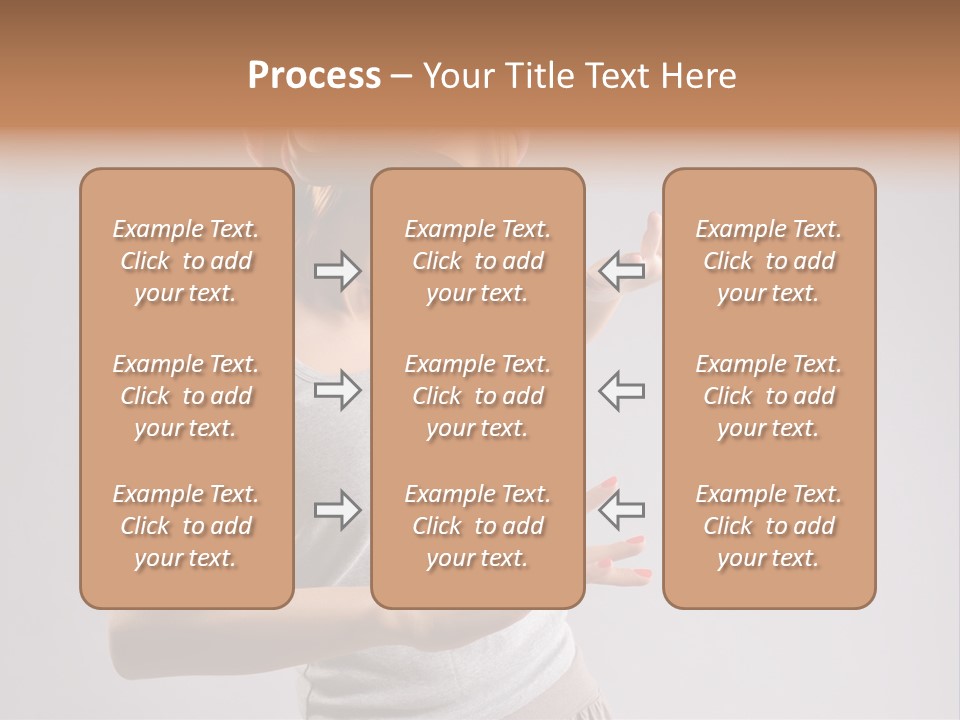 Process – Your Title Text Here

Example Text. Click to add your text.

Example Text. Click to add your text.

Example Text. Click to add your text.

Example Text. Click to add your text.

Example Text. Click to add your text.

Example Text. Click to add your text.

Example Text. Click to add your text.

Example Text. Click to add your text.

Example Text. Click to add your text.